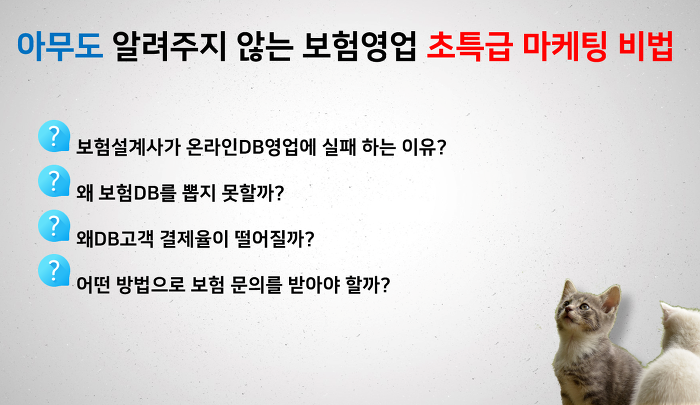 아무도 알려주지 않는 보험영업 초특급 마케팅 비법

?
보험설계사가 온라인DB영업에 실패 하는 이유?

?
왜 보험DB를 뽑지 못할까?

?
왜DB고객 결제율이 떨어질까?

?
어떤 방법으로 보험 문의를 받아야 할까?